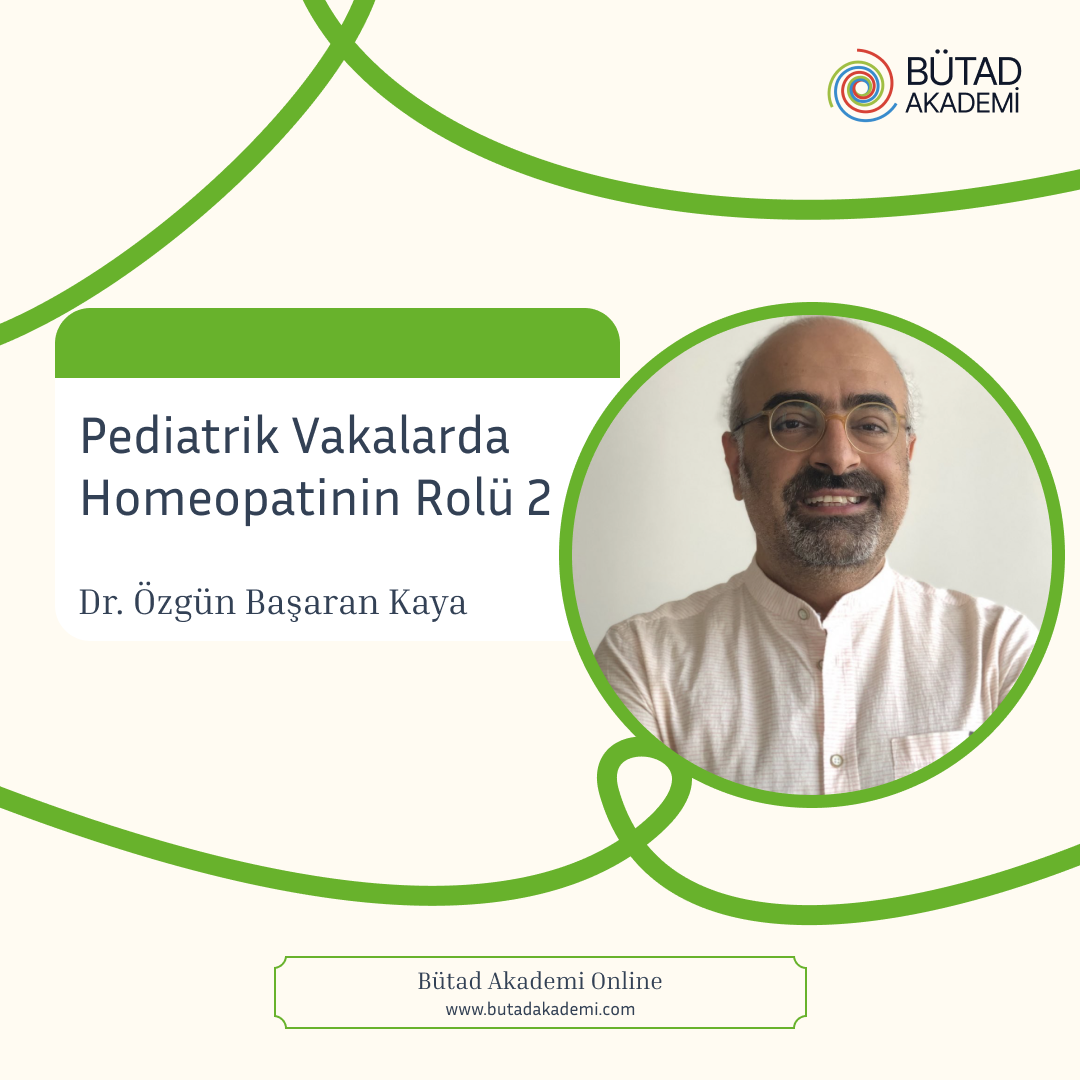 BÜTAD AKADEMİ

Pediatrik Vakalarda Homeopatinin Rolü 2

Dr. Özgün Başaran Kaya

Bütad Akademi Online
www.butadakademi.com